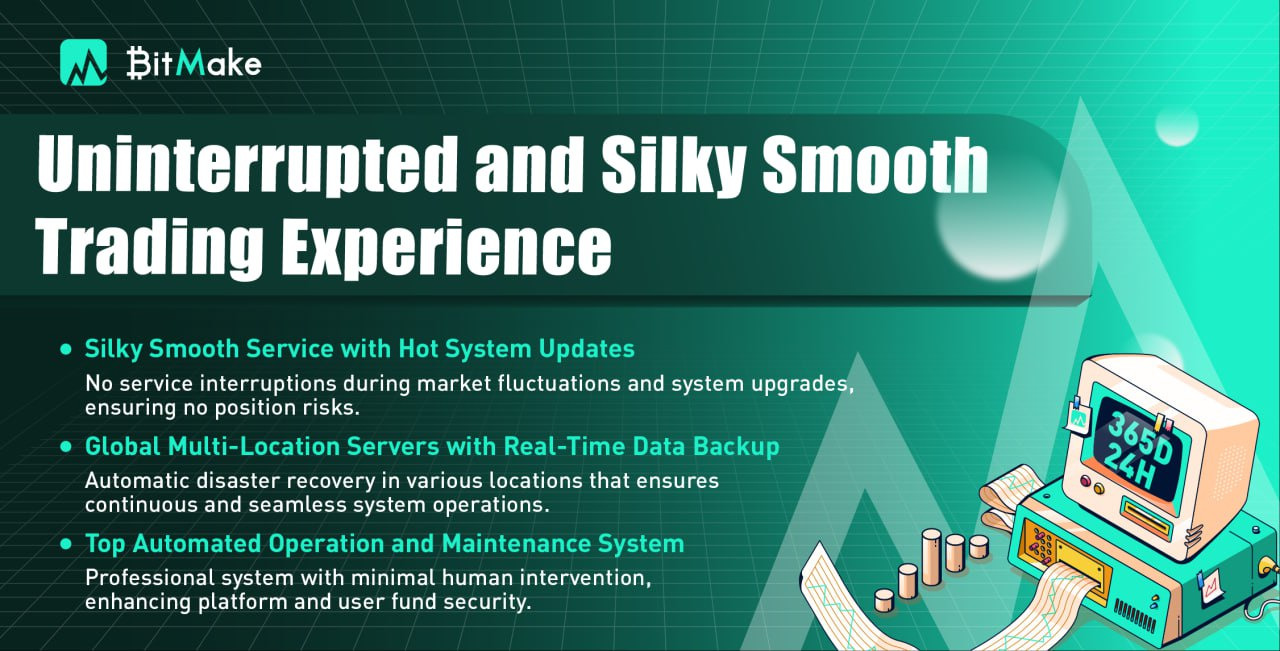 BitMake

Uninterrupted and Silky Smooth Trading Experience

• Silky Smooth Service with Hot System Updates
No service interruptions during market fluctuations and system upgrades, ensuring no position risks.

• Global Multi-Location Servers with Real-Time Data Backup
Automatic disaster recovery in various locations that ensures continuous and seamless system operations.

• Top Automated Operation and Maintenance System
Professional system with minimal human intervention, enhancing platform and user fund security.

365D
24H